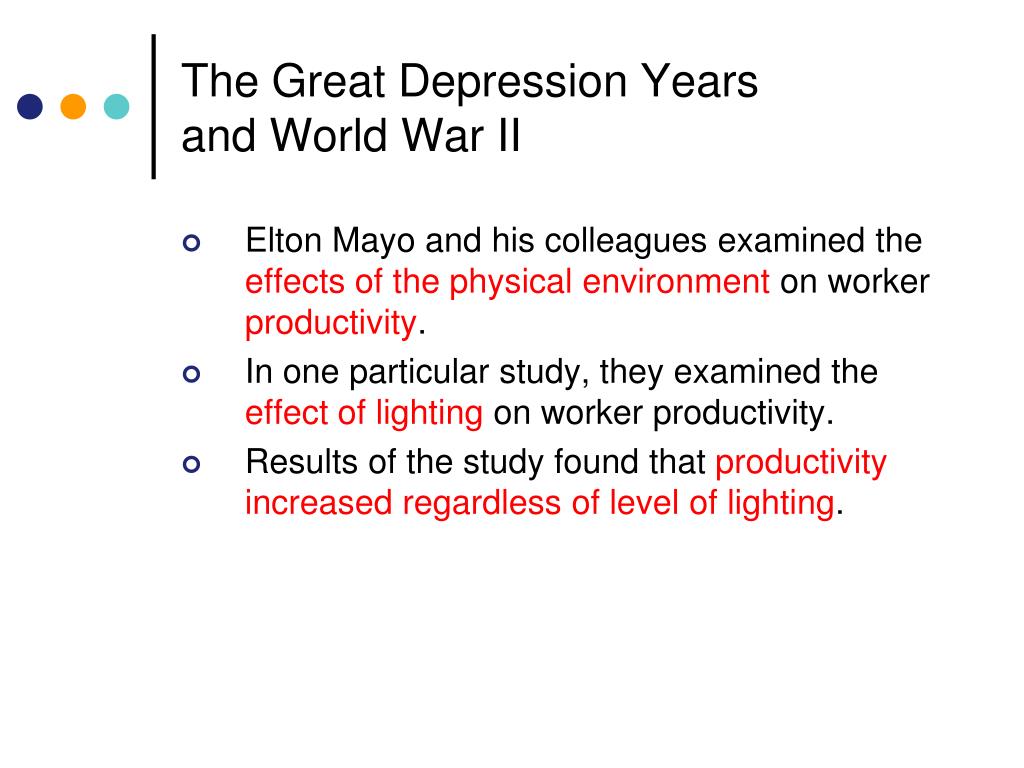 The Great Depression Years and World War II

Elton Mayo and his colleagues examined the effects of the physical environment on worker productivity.

In one particular study, they examined the effect of lighting on worker productivity.

Results of the study found that productivity increased regardless of level of lighting.